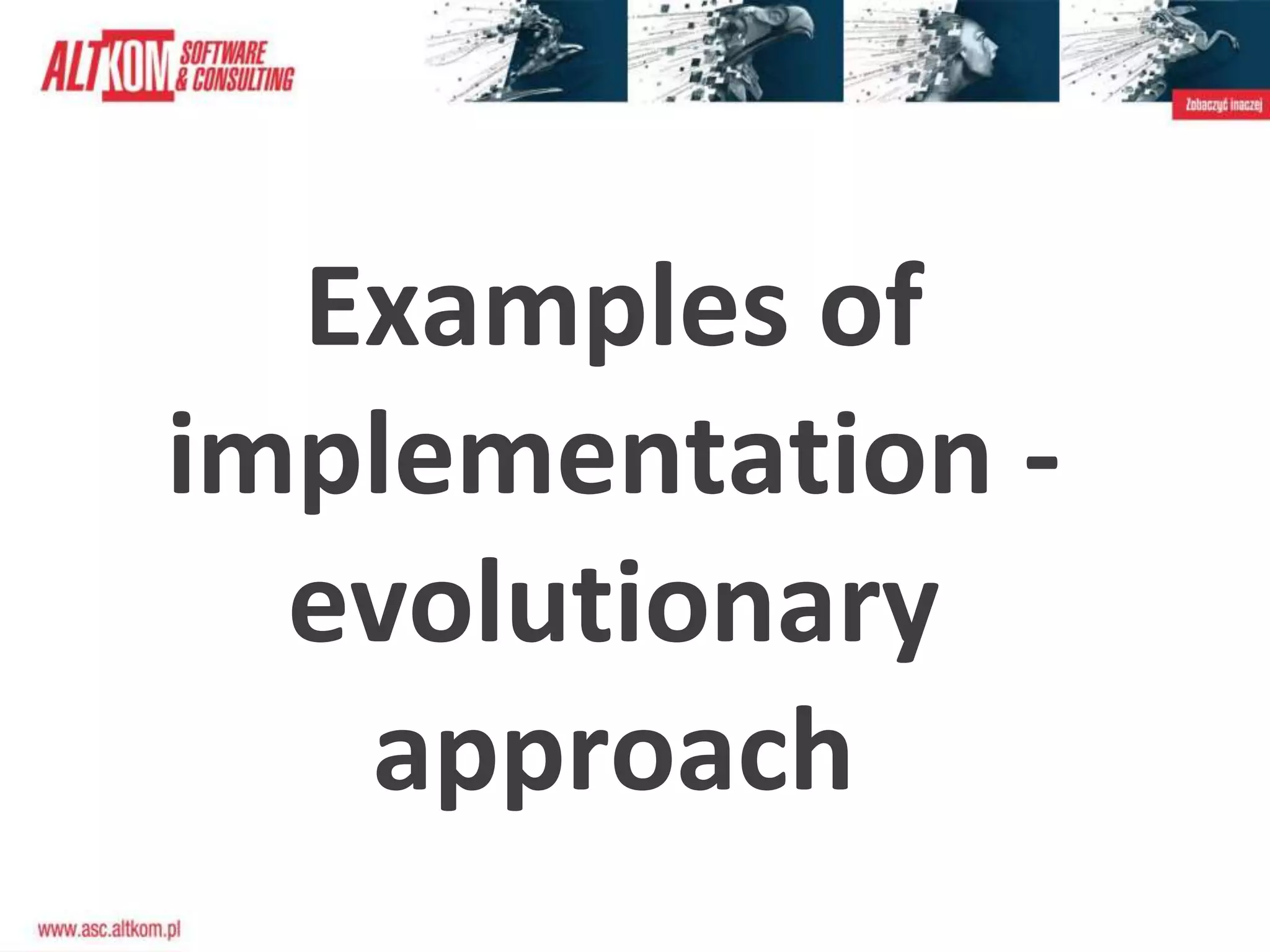 ALTKOM SOFTWARE & CONSULTING

Zobaczyć inaczej

Examples of implementation - evolutionary approach

www.asc.altkom.pl